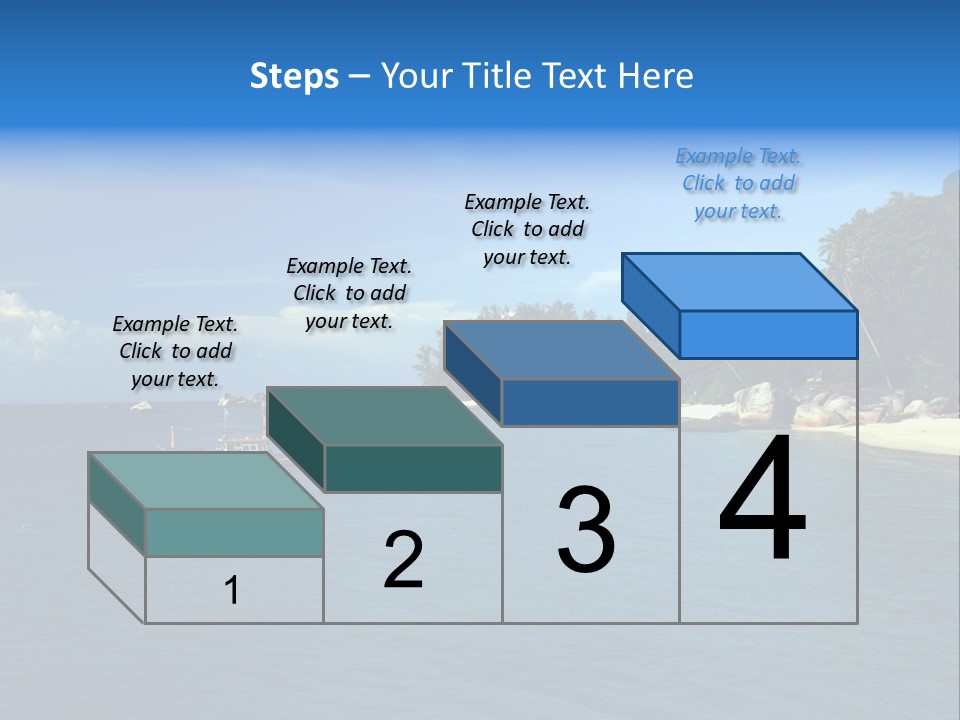 Steps – Your Title Text Here

Example Text. Click to add your text.

Example Text. Click to add your text.

Example Text. Click to add your text.

Example Text. Click to add your text.

1

2

3

4